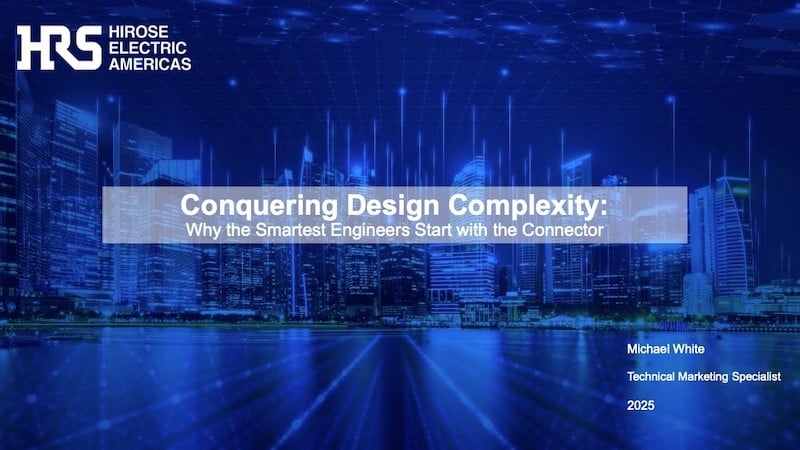 HRS HIROSE ELECTRIC AMERICAS

Conquering Design Complexity:
Why the Smartest Engineers Start with the Connector

Michael White

Technical Marketing Specialist

2025